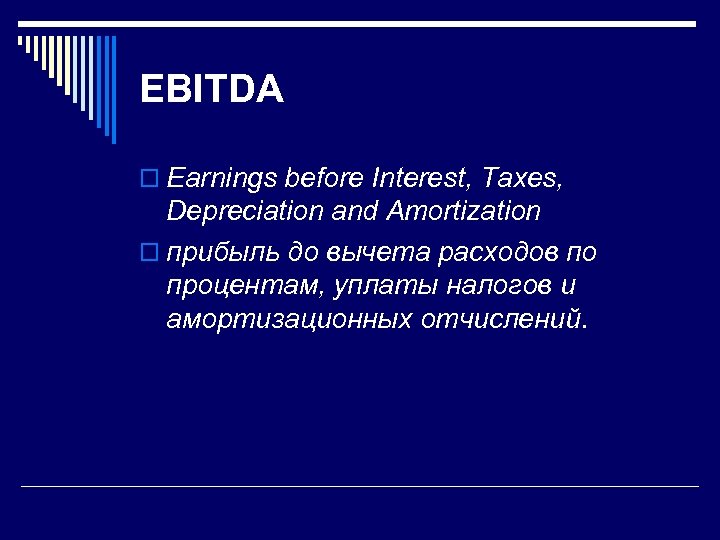 EBITDA

Earnings before Interest, Taxes, Depreciation and Amortization

прибыль до вычета расходов по процентам, уплаты налогов и амортизационных отчислений.